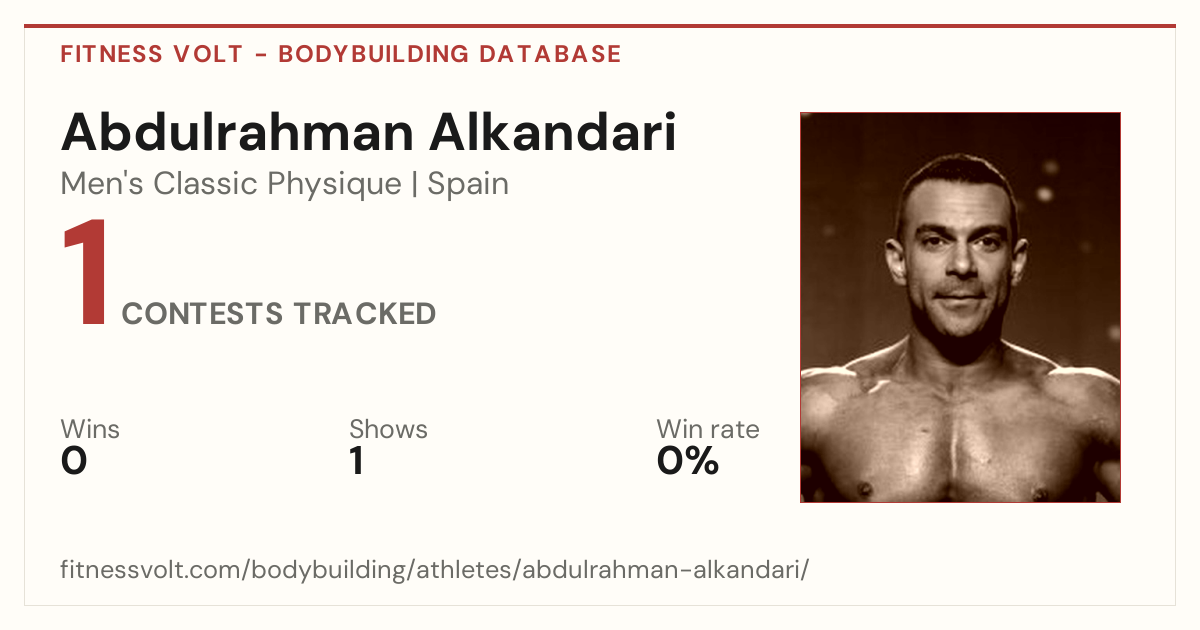 FITNESS VOLT - BODYBUILDING DATABASE

Abdulrahman Alkandari

Men's Classic Physique | Spain

1 CONTESTS TRACKED

Wins
0

Shows
1

Win rate
0%

fitnessvolt.com/bodybuilding/athletes/abdulrahman-alkandari/